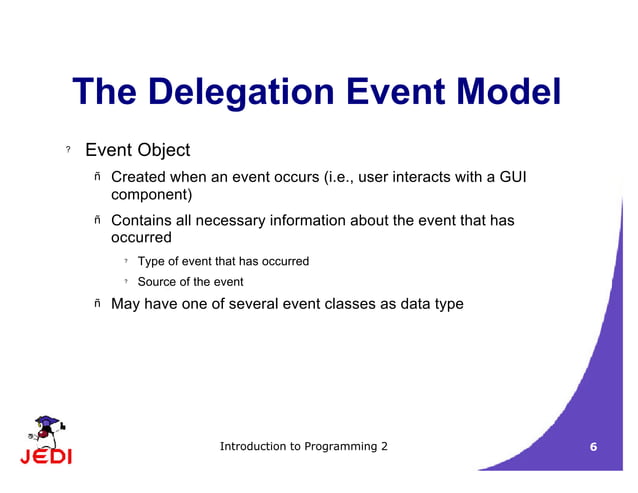 The Delegation Event Model

? Event Object

ñ Created when an event occurs (i.e., user interacts with a GUI component)

ñ Contains all necessary information about the event that has occurred

? Type of event that has occurred

? Source of the event

ñ May have one of several event classes as data type

JEDI

Introduction to Programming 2

6